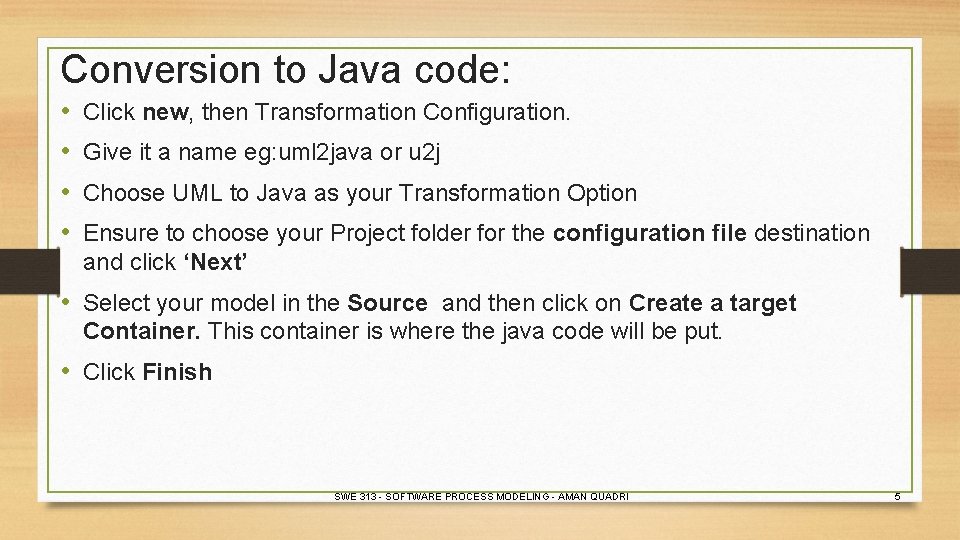 Conversion to Java code:

• Click new, then Transformation Configuration.
• Give it a name eg:uml2java or u2j
• Choose UML to Java as your Transformation Option
• Ensure to choose your Project folder for the configuration file destination and click 'Next'
• Select your model in the Source and then click on Create a target Container. This container is where the java code will be put.
• Click Finish

SWE 313 - SOFTWARE PROCESS MODELING - AMAN QUADRI

5